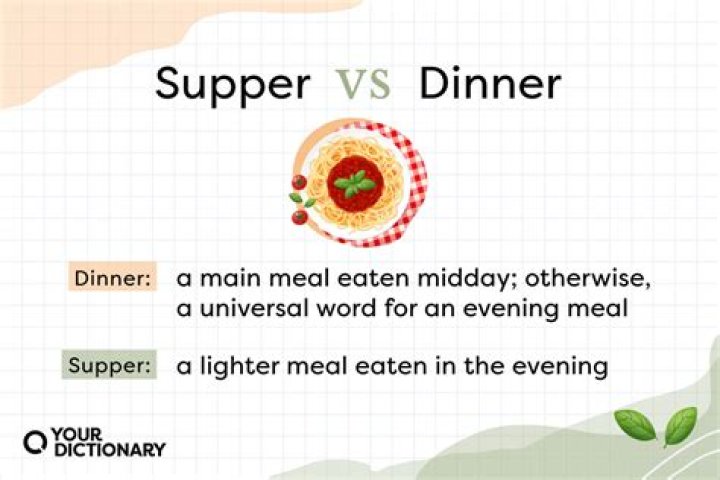 Supper VS Dinner

Dinner: a main meal eaten midday; otherwise, a universal word for an evening meal

Supper: a lighter meal eaten in the evening

YOUR DICTIONARY